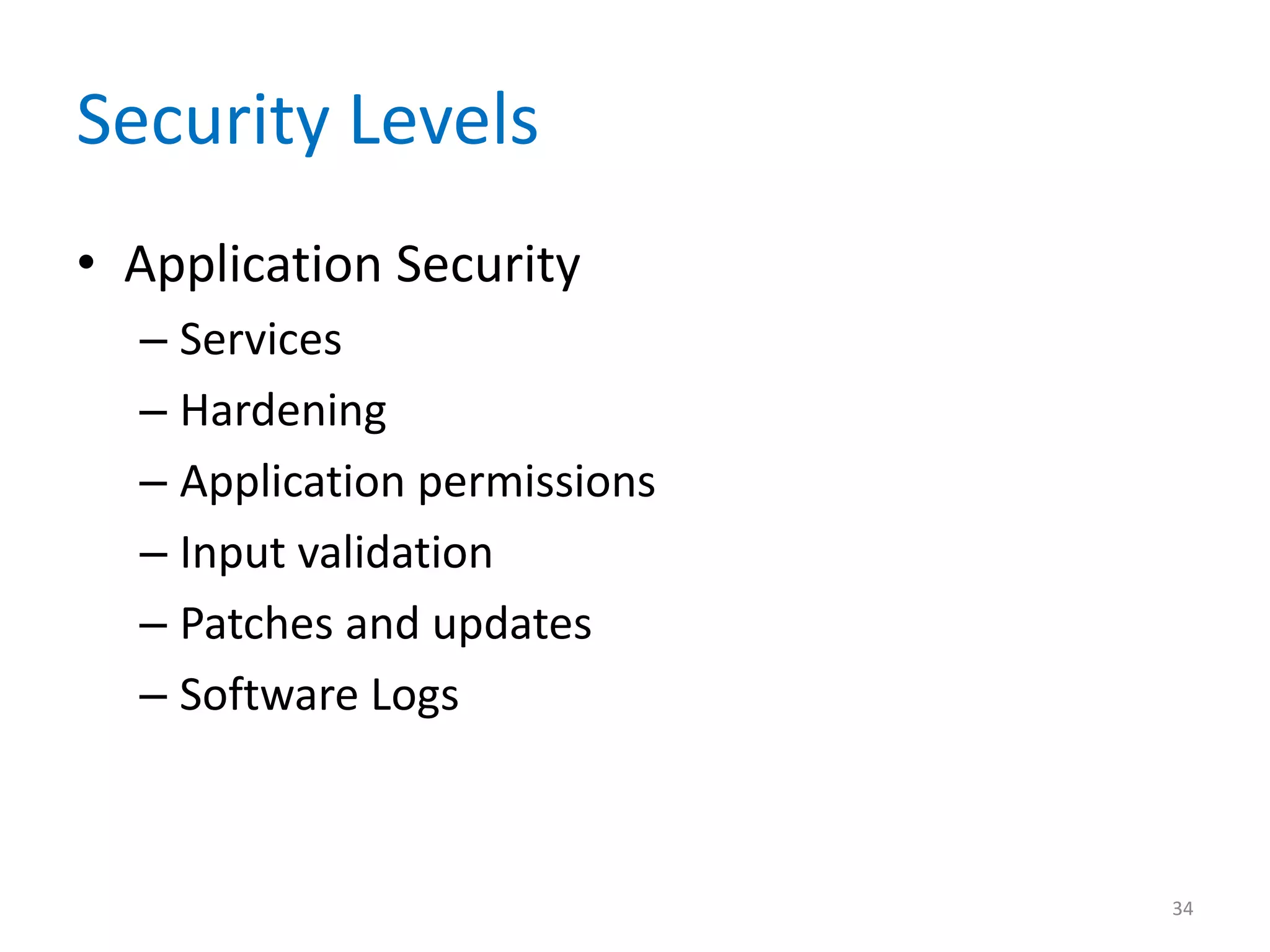 Security Levels

• Application Security
– Services
– Hardening
– Application permissions
– Input validation
– Patches and updates
– Software Logs

34